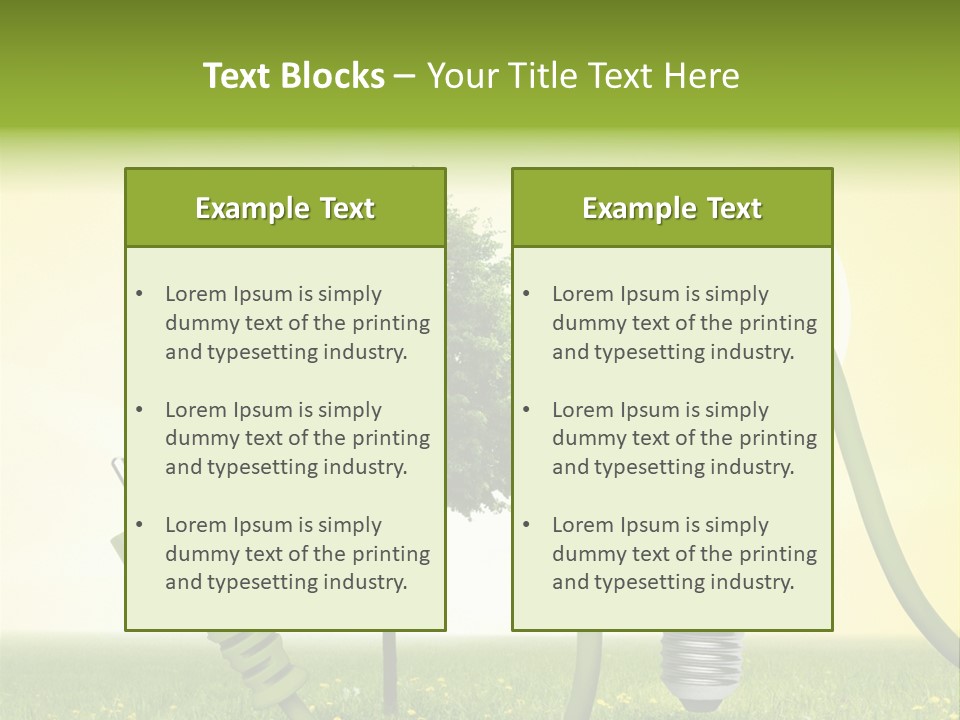 Text Blocks – Your Title Text Here

Example Text

• Lorem Ipsum is simply dummy text of the printing and typesetting industry.

• Lorem Ipsum is simply dummy text of the printing and typesetting industry.

• Lorem Ipsum is simply dummy text of the printing and typesetting industry.

Example Text

• Lorem Ipsum is simply dummy text of the printing and typesetting industry.

• Lorem Ipsum is simply dummy text of the printing and typesetting industry.

• Lorem Ipsum is simply dummy text of the printing and typesetting industry.